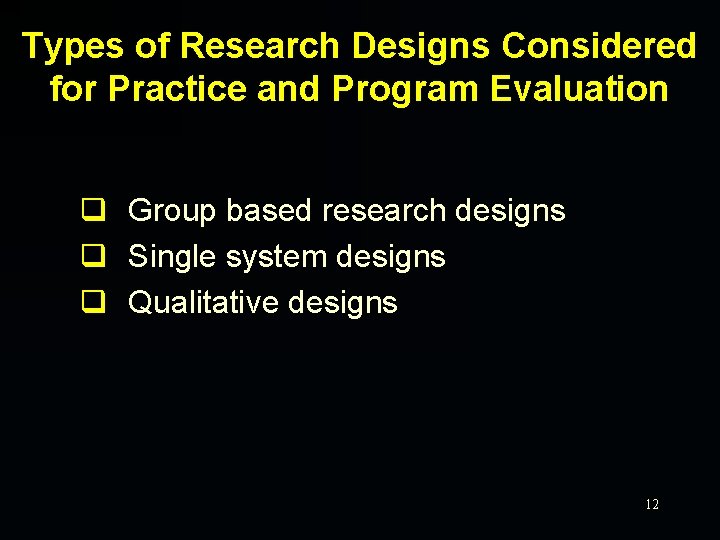 Types of Research Designs Considered for Practice and Program Evaluation

❑ Group based research designs
❑ Single system designs
❑ Qualitative designs

12